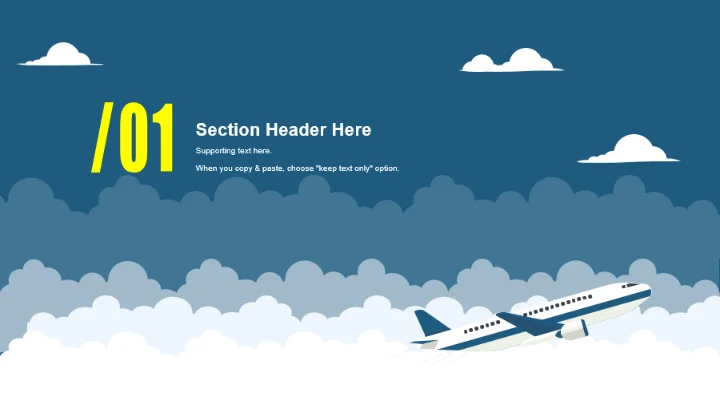 /01

Section Header Here

Supporting text here.

When you copy & paste, choose "keep text only" option.